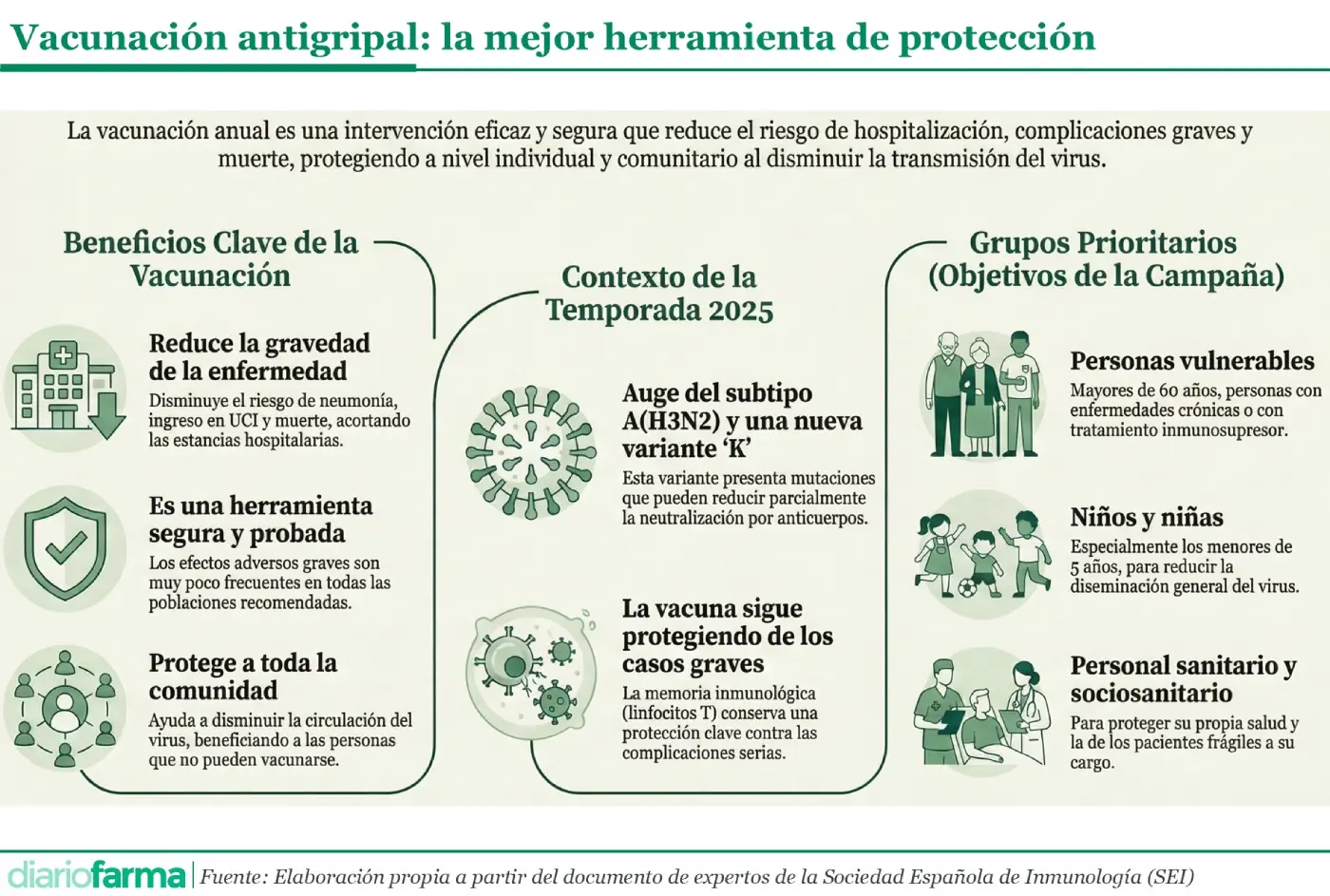 Vacunación antigripal: la mejor herramienta de protección

La vacunación anual es una intervención eficaz y segura que reduce el riesgo de hospitalización, complicaciones graves y muerte, protegiendo a nivel individual y comunitario al disminuir la transmisión del virus.

Beneficios Clave de la Vacunación

Reduce la gravedad de la enfermedad
Disminuye el riesgo de neumonía, ingreso en UCI y muerte, acortando las estancias hospitalarias.

Es una herramienta segura y probada
Los efectos adversos graves son muy poco frecuentes en todas las poblaciones recomendadas.

Protege a toda la comunidad
Ayuda a disminuir la circulación del virus, beneficiando a las personas que no pueden vacunarse.

Contexto de la Temporada 2025

Auge del subtipo A(H3N2) y una nueva variante 'K'
Esta variante presenta mutaciones que pueden reducir parcialmente la neutralización por anticuerpos.

La vacuna sigue protegiendo de los casos graves
La memoria inmunológica (linfocitos T) conserva una protección clave contra las complicaciones serias.

Grupos Prioritarios (Objetivos de la Campaña)

Personas vulnerables
Mayores de 60 años, personas con enfermedades crónicas o con tratamiento inmunosupresor.

Niños y niñas
Especialmente los menores de 5 años, para reducir la diseminación general del virus.

Personal sanitario y sociosanitario
Para proteger su propia salud y la de los pacientes frágiles a su cargo.

diariofarma | Fuente: Elaboración propia a partir del documento de expertos de la Sociedad Española de Inmunología (SEI)